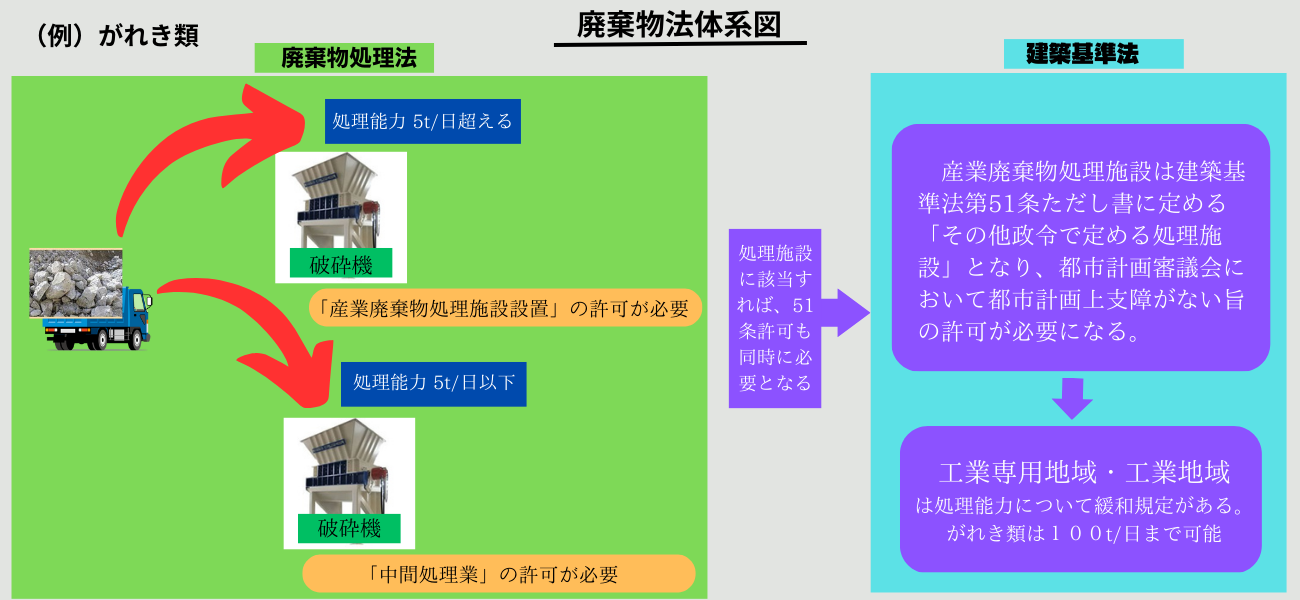 （例）がれき類

廃棄物法体系図

廃棄物処理法

処理能力 5t/日超える

破砕機

「産業廃棄物処理施設設置」の許可が必要

処理能力 5t/日以下

破砕機

「中間処理業」の許可が必要

処理施設に該当すれば、51条許可も同時に必要となる

建築基準法

産業廃棄物処理施設は建築基準法第51条ただし書に定める「その他政令で定める処理施設」となり、都市計画審議会において都市計画上支障がない旨の許可が必要になる。

工業専用地域・工業地域
は処理能力について緩和規定がある。
がれき類は１００t/日まで可能